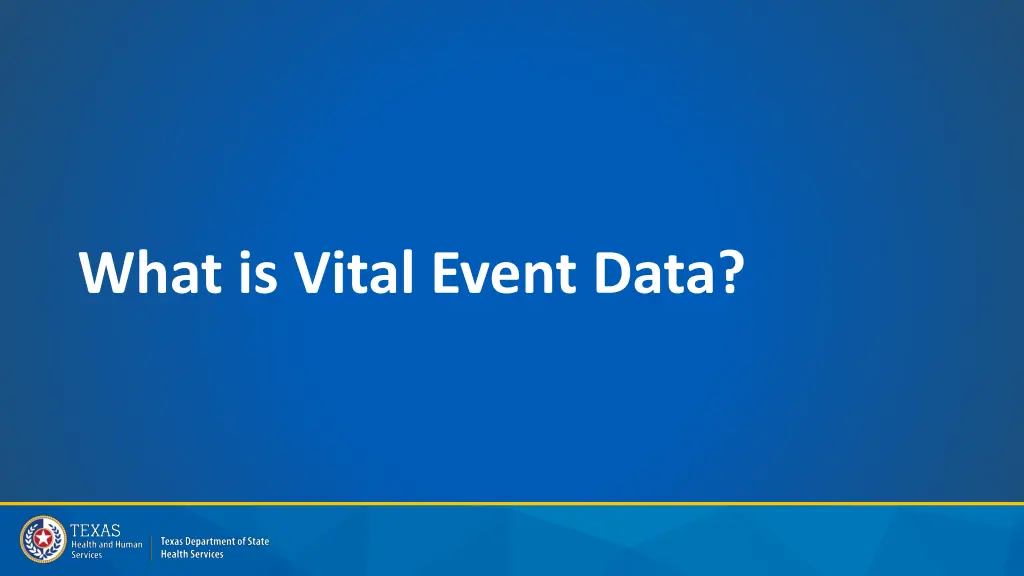 What is Vital Event Data?

TEXAS
Health and Human Services

Texas Department of State Health Services